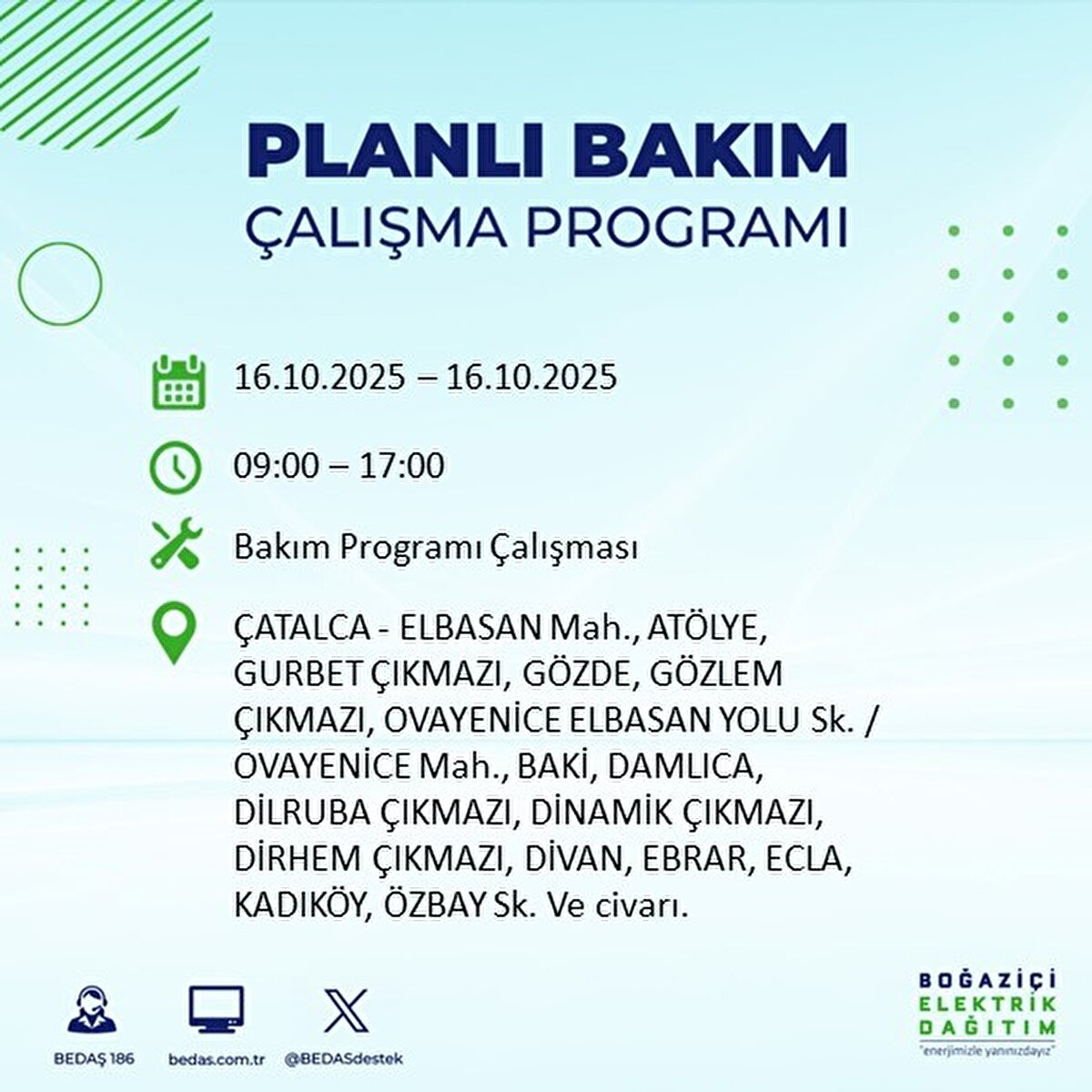 PLANLI BAKIM
ÇALIŞMA PROGRAMI

16.10.2025 – 16.10.2025

09:00 – 17:00

Bakım Programı Çalışması

ÇATALCA - ELBASAN Mah., ATÖLYE, GURBET ÇIKMAZI, GÖZDE, GÖZLEM ÇIKMAZI, OVAYENİCE ELBASAN YOLU Sk. / OVAYENİCE Mah., BAKİ, DAMLICA, DİLRUBA ÇIKMAZI, DİNAMİK ÇIKMAZI, DİRHEM ÇIKMAZI, DİVAN, EBRAR, ECLA, KADIKÖY, ÖZBAY Sk. Ve civarı.

BEDAŞ 186
bedas.com.tr
@BEDASdestek

BOĞAZİÇİ
ELEKTRİK
DAĞITIM
"enerjimizle yanınızdayız"